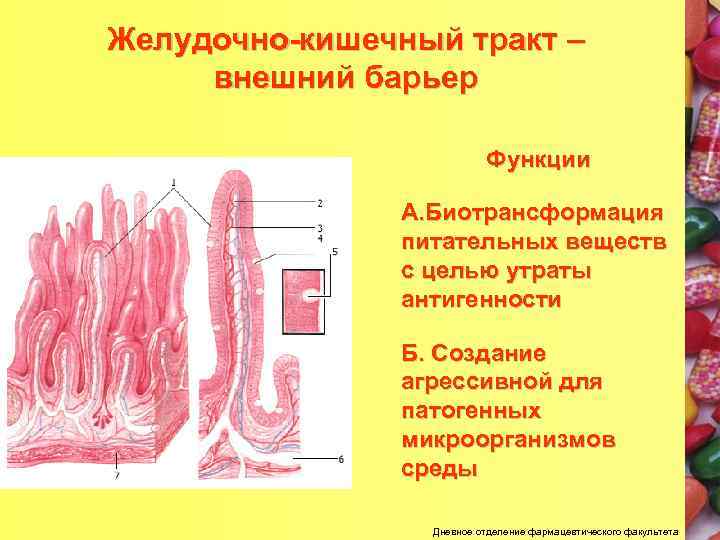 Желудочно-кишечный тракт – внешний барьер

1
2
3
4
5
6
7

Функции

А.Биотрансформация питательных веществ с целью утраты антигенности

Б. Создание агрессивной для патогенных микроорганизмов среды

Дневное отделение фармацевтического факультета